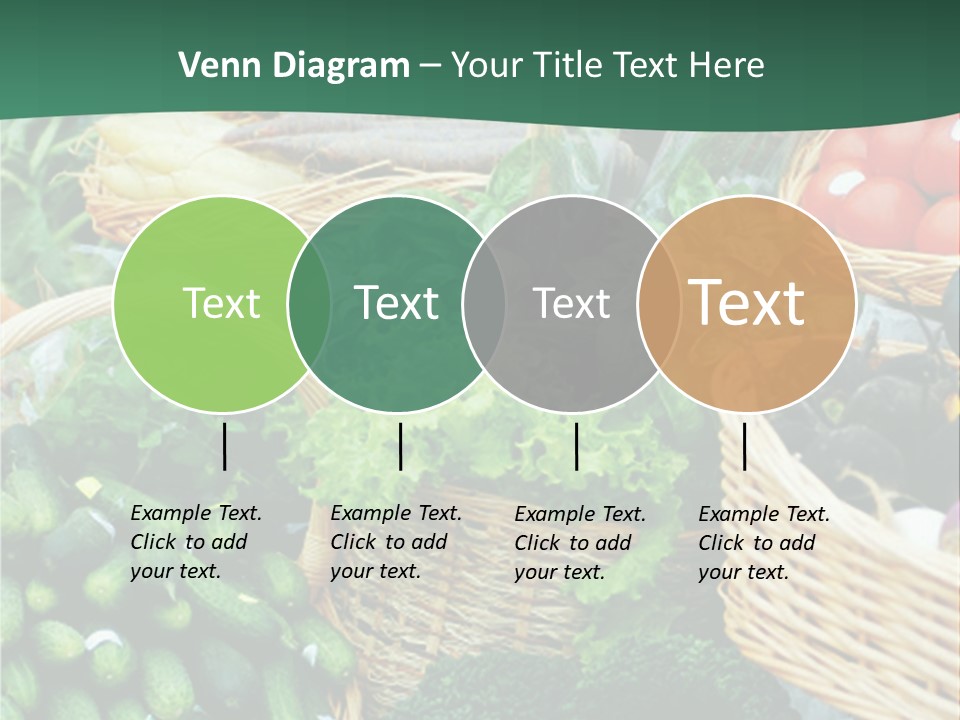 Venn Diagram – Your Title Text Here

Text

Text

Text

Text

Example Text. Click to add your text.

Example Text. Click to add your text.

Example Text. Click to add your text.

Example Text. Click to add your text.